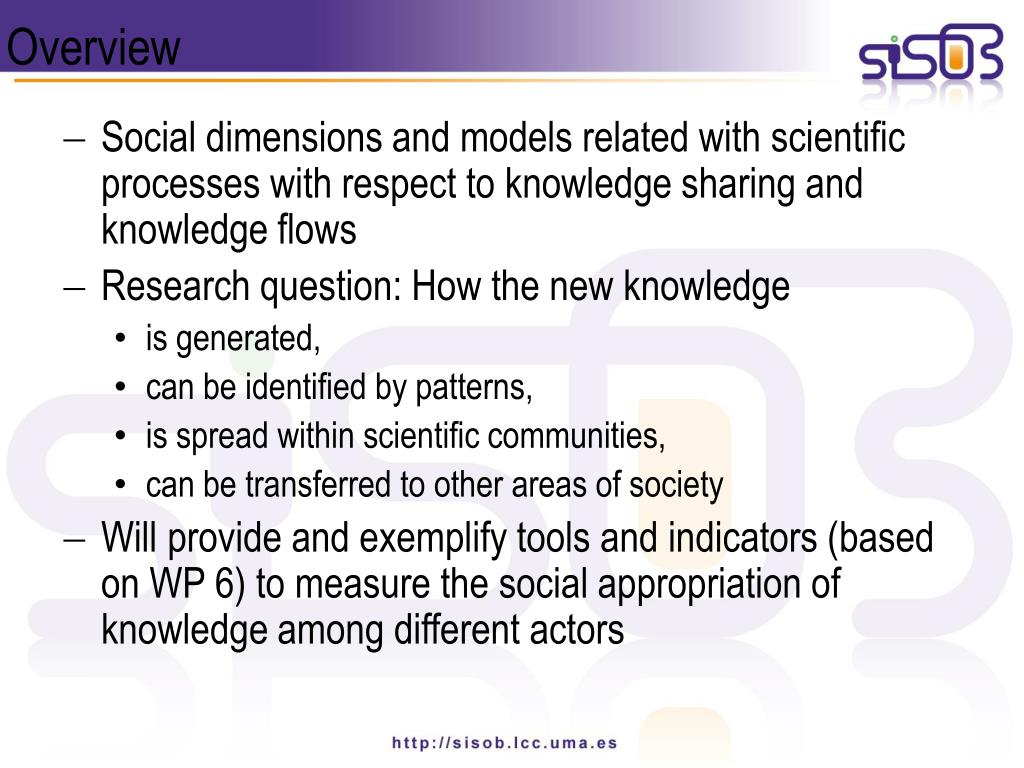 Overview

sisob

– Social dimensions and models related with scientific processes with respect to knowledge sharing and knowledge flows

– Research question: How the new knowledge
• is generated,
• can be identified by patterns,
• is spread within scientific communities,
• can be transferred to other areas of society

– Will provide and exemplify tools and indicators (based on WP 6) to measure the social appropriation of knowledge among different actors

http://sisob.lcc.uma.es